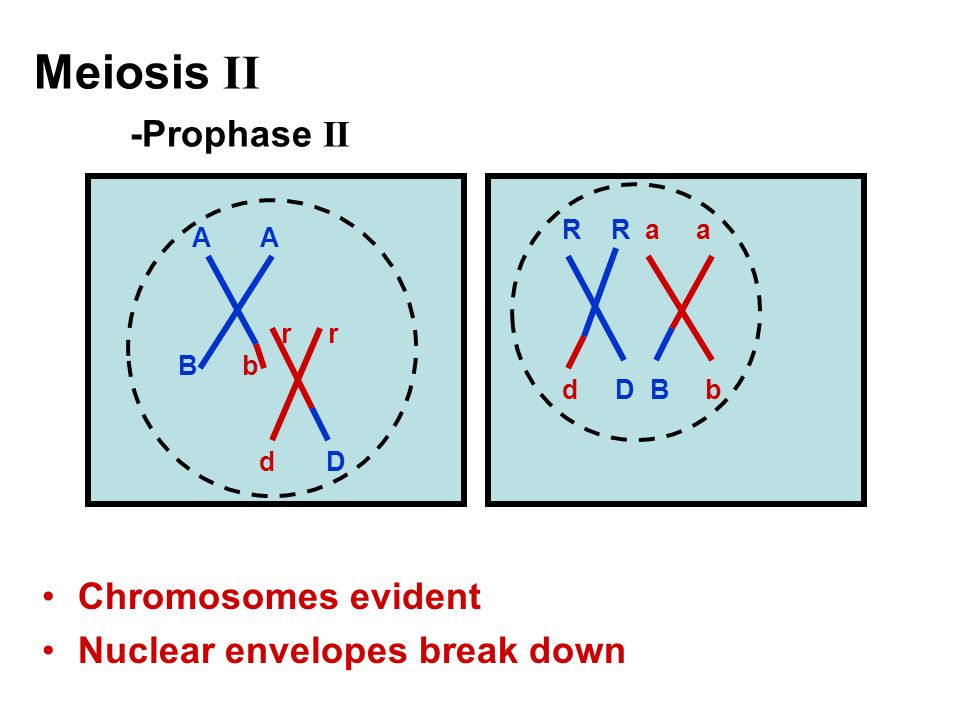 Meiosis II

-Prophase II

A A
B b
r r
d D

R R a a
d D B b

• Chromosomes evident
• Nuclear envelopes break down